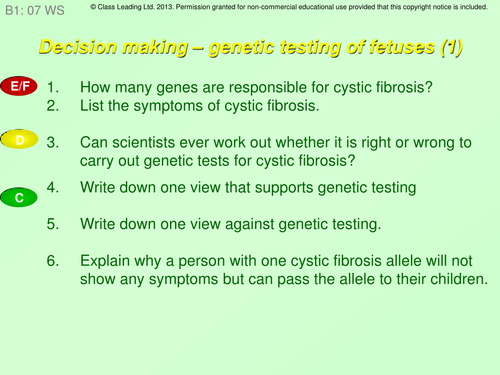 B1: 07 WS

© Class Leading Ltd. 2013. Permission granted for non-commercial educational use provided that this copyright notice is included.

Decision making – genetic testing of fetuses (1)

E/F

1. How many genes are responsible for cystic fibrosis?
2. List the symptoms of cystic fibrosis.

D

3. Can scientists ever work out whether it is right or wrong to carry out genetic tests for cystic fibrosis?

C

4. Write down one view that supports genetic testing

5. Write down one view against genetic testing.

6. Explain why a person with one cystic fibrosis allele will not show any symptoms but can pass the allele to their children.